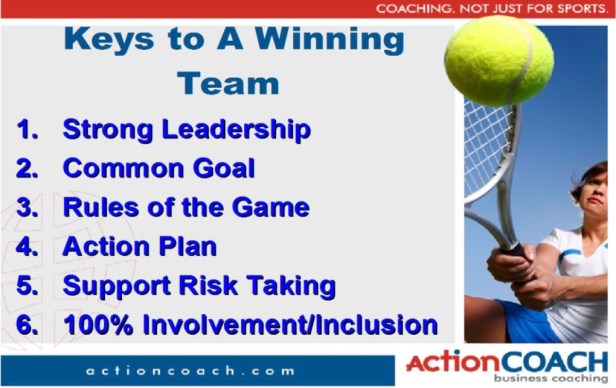 COACHING. NOT JUST FOR SPORTS.

Keys to A Winning Team

1. Strong Leadership
2. Common Goal
3. Rules of the Game
4. Action Plan
5. Support Risk Taking
6. 100% Involvement/Inclusion

actioncoach.com

ActionCOACH
business coaching